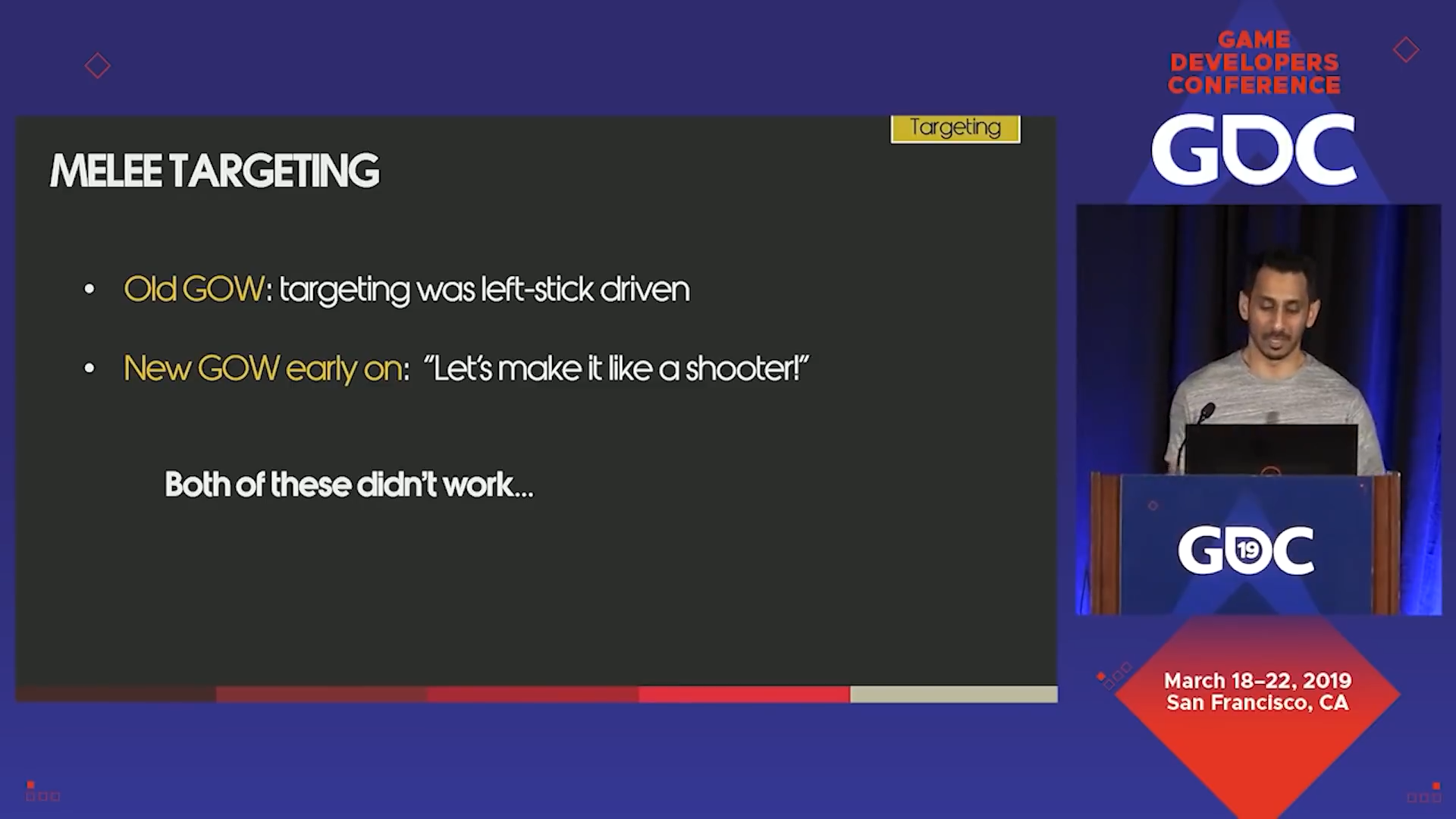 Targeting

MELEE TARGETING

• Old GOW: targeting was left-stick driven

• New GOW early on: "Let's make it like a shooter!"

Both of these didn't work...

GAME DEVELOPERS CONFERENCE

GDC

GDC 19

March 18–22, 2019
San Francisco, CA